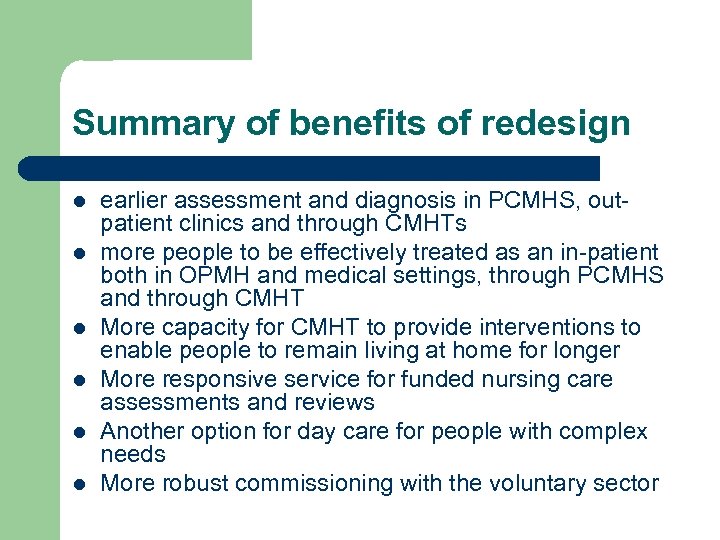 Summary of benefits of redesign

- earlier assessment and diagnosis in PCMHS, out-patient clinics and through CMHTs
- more people to be effectively treated as an in-patient both in OPMH and medical settings, through PCMHS and through CMHT
- More capacity for CMHT to provide interventions to enable people to remain living at home for longer
- More responsive service for funded nursing care assessments and reviews
- Another option for day care for people with complex needs
- More robust commissioning with the voluntary sector